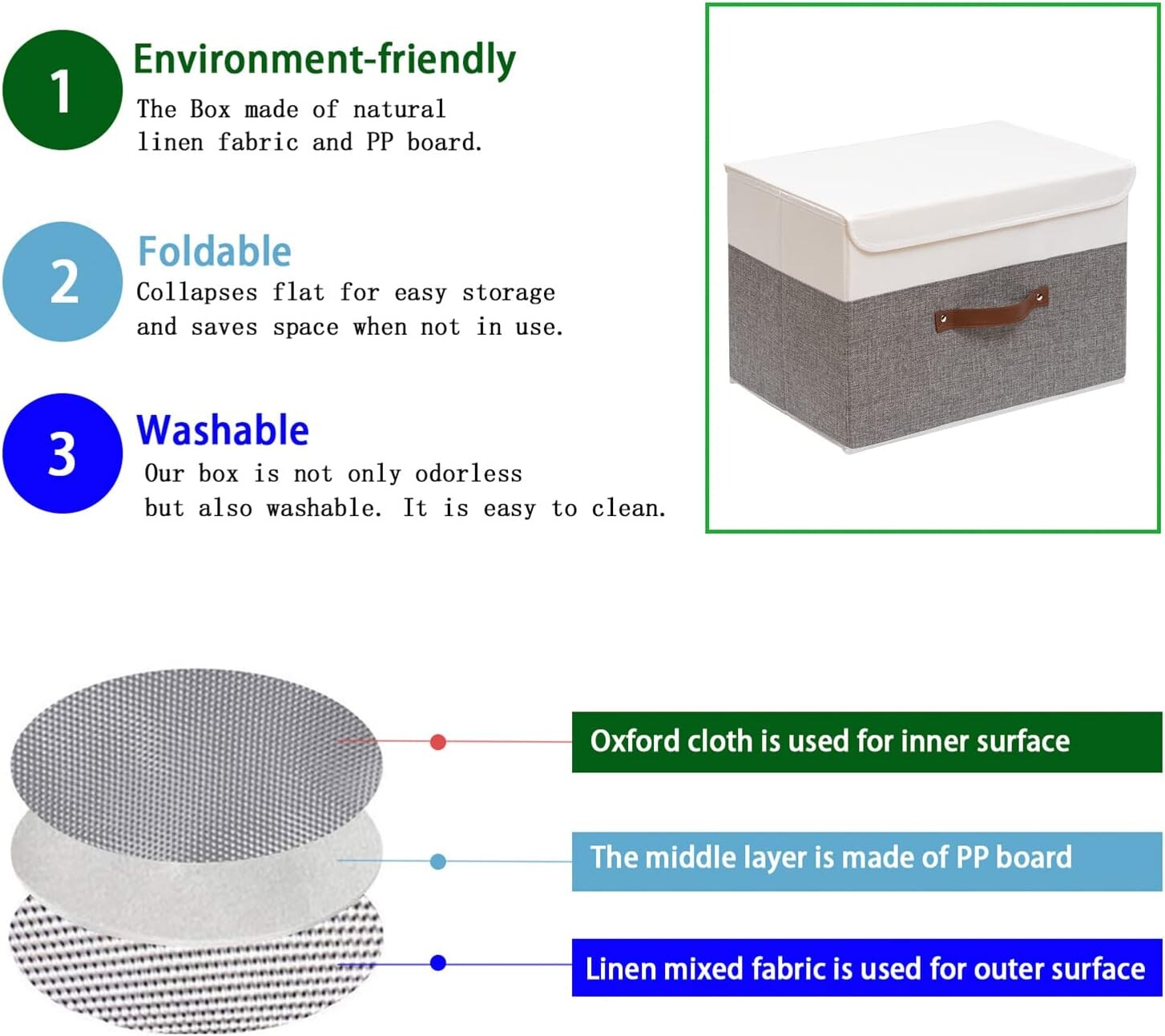 1

Environment-friendly

The Box made of natural linen fabric and PP board.

2

Foldable

Collapses flat for easy storage and saves space when not in use.

3

Washable

Our box is not only odorless but also washable. It is easy to clean.

Oxford cloth is used for inner surface

The middle layer is made of PP board

Linen mixed fabric is used for outer surface